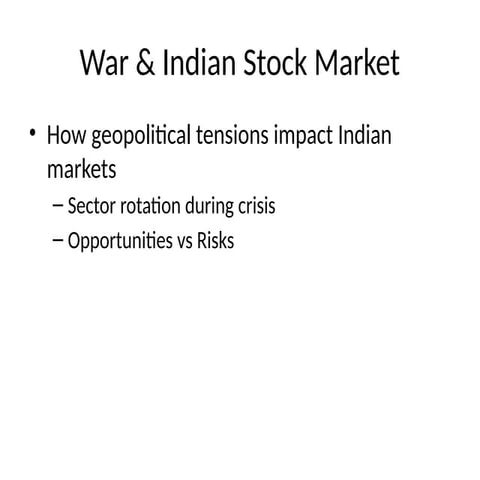 War & Indian Stock Market

• How geopolitical tensions impact Indian markets
– Sector rotation during crisis
– Opportunities vs Risks